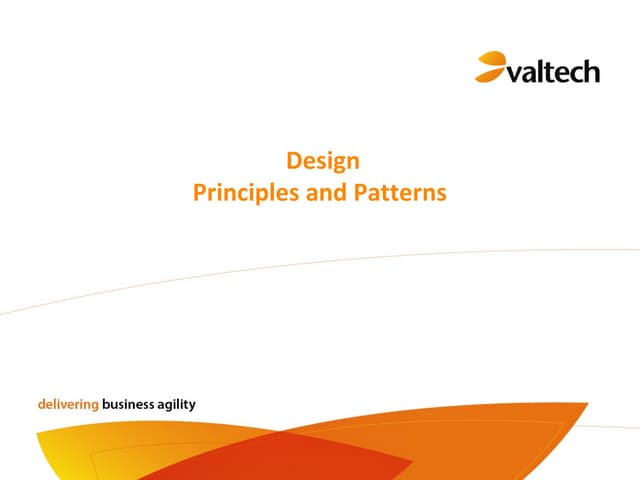 valtech

Design
Principles and Patterns

delivering business agility